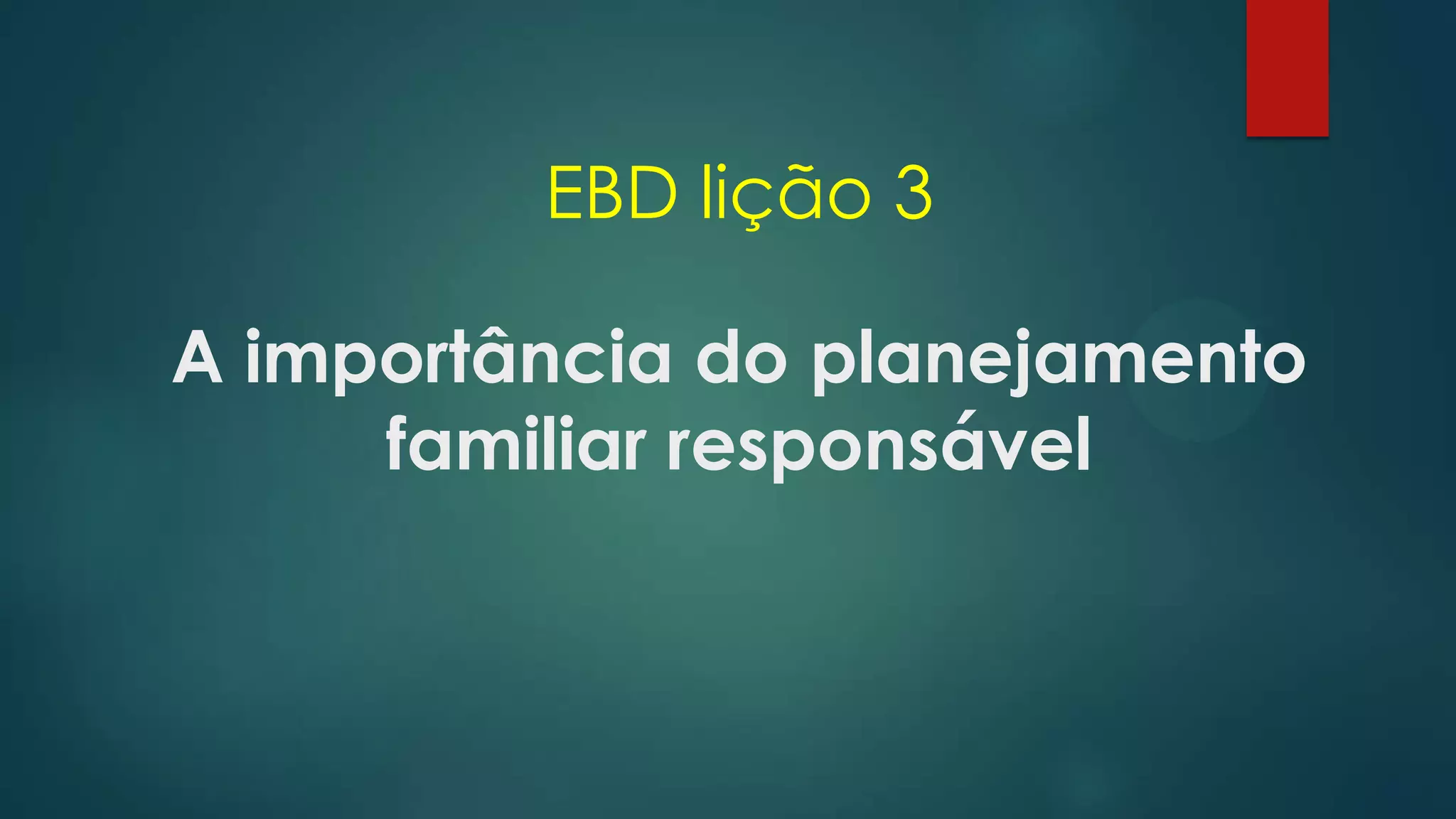 EBD lição 3

A importância do planejamento familiar responsável